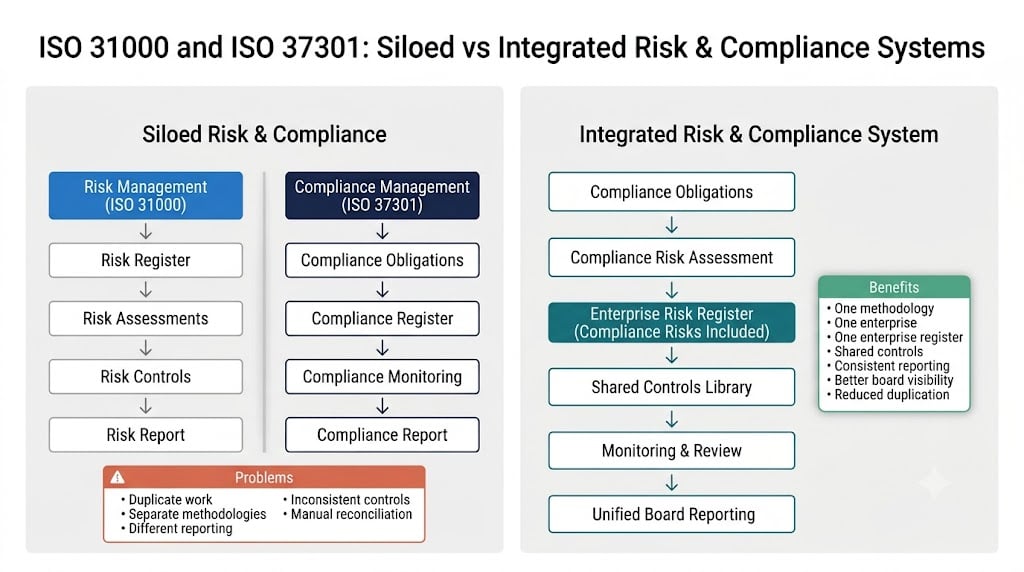 ISO 31000 and ISO 37301: Siloed vs Integrated Risk & Compliance Systems

Siloed Risk & Compliance

Risk Management (ISO 31000)

Risk Register

Risk Assessments

Risk Controls

Risk Report

Compliance Management (ISO 37301)

Compliance Obligations

Compliance Register

Compliance Monitoring

Compliance Report

Problems
• Duplicate work
• Separate methodologies
• Different reporting
• Inconsistent controls
• Manual reconciliation

Integrated Risk & Compliance System

Compliance Obligations

Compliance Risk Assessment

Enterprise Risk Register (Compliance Risks Included)

Shared Controls Library

Monitoring & Review

Unified Board Reporting

Benefits
• One methodology
• One enterprise
• One enterprise register
• Shared controls
• Consistent reporting
• Better board visibility
• Reduced duplication